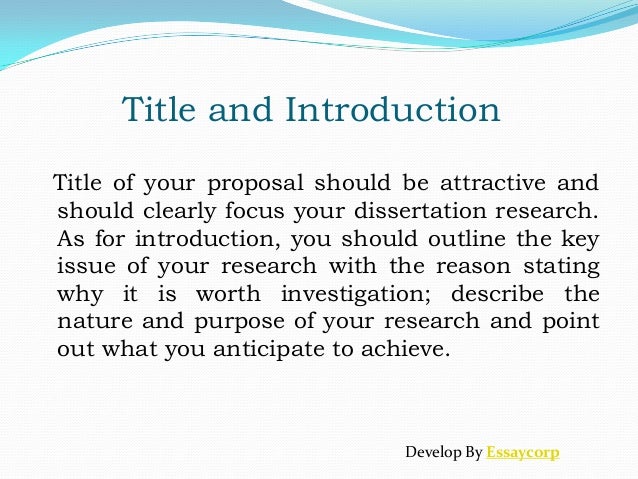 Title and Introduction

Title of your proposal should be attractive and should clearly focus your dissertation research. As for introduction, you should outline the key issue of your research with the reason stating why it is worth investigation; describe the nature and purpose of your research and point out what you anticipate to achieve.

Develop By Essaycorp